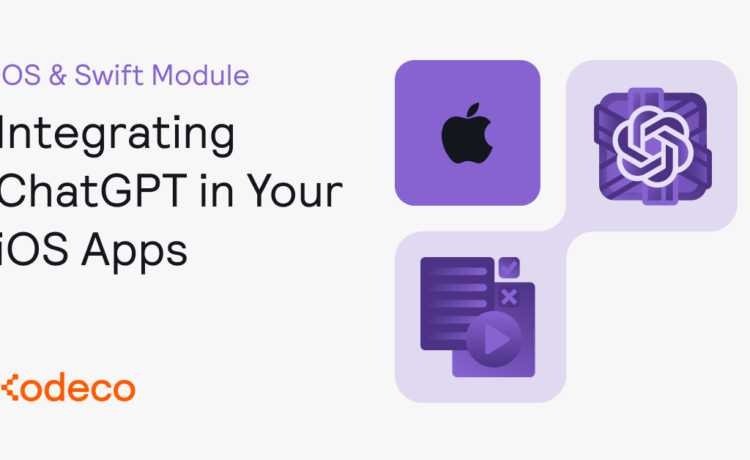 OS & Swift Module

Integrating ChatGPT in Your iOS Apps

odeco